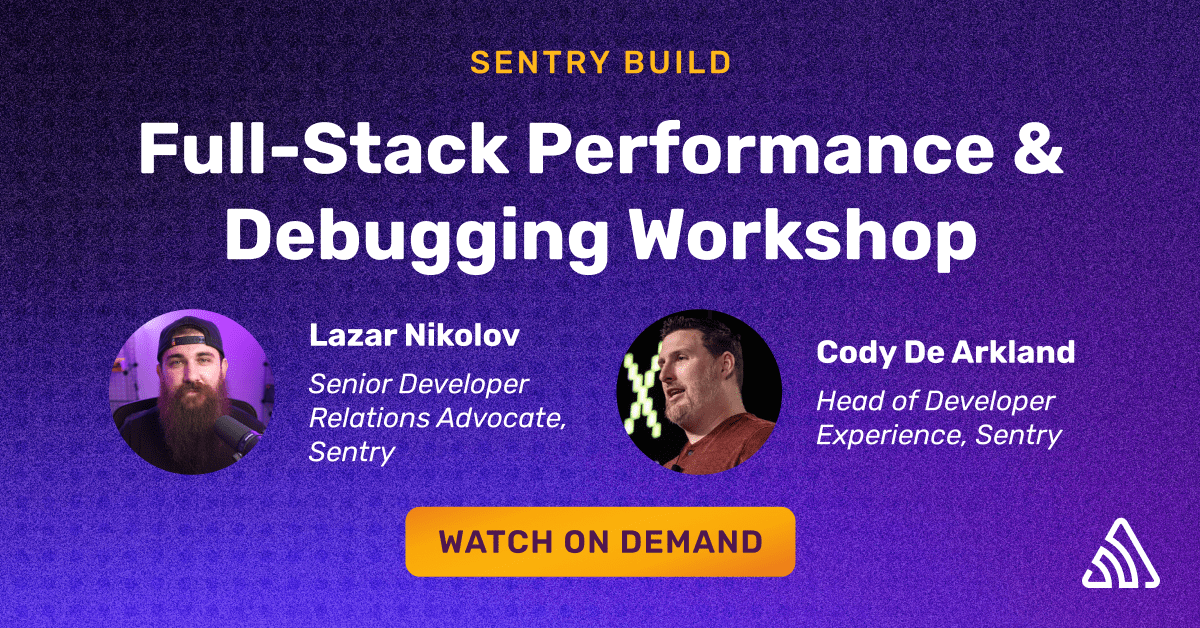 SENTRY BUILD

Full-Stack Performance & Debugging Workshop

Lazar Nikolov

Senior Developer Relations Advocate, Sentry

Cody De Arkland

Head of Developer Experience, Sentry

WATCH ON DEMAND